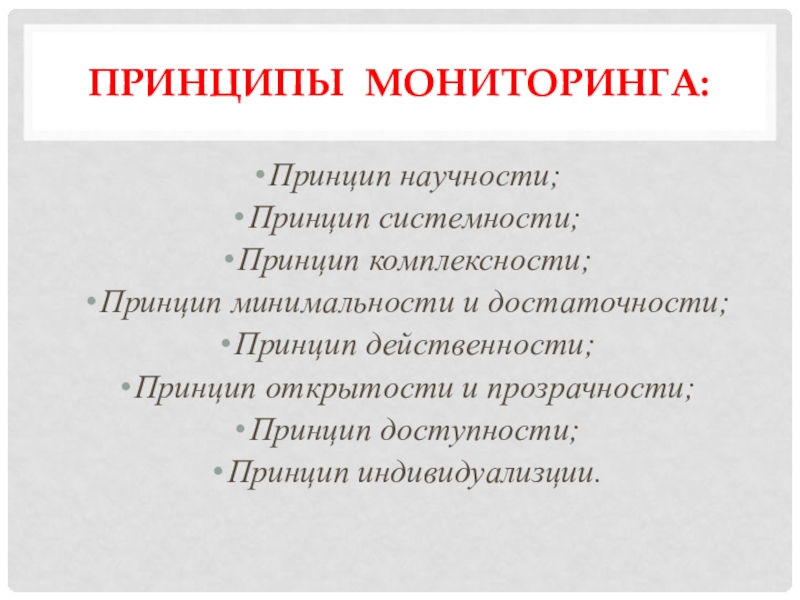 ПРИНЦИПЫ МОНИТОРИНГА:

•Принцип научности;
•Принцип системности;
•Принцип комплексности;
•Принцип минимальности и достаточности;
•Принцип действенности;
•Принцип открытости и прозрачности;
•Принцип доступности;
•Принцип индивидуализции.